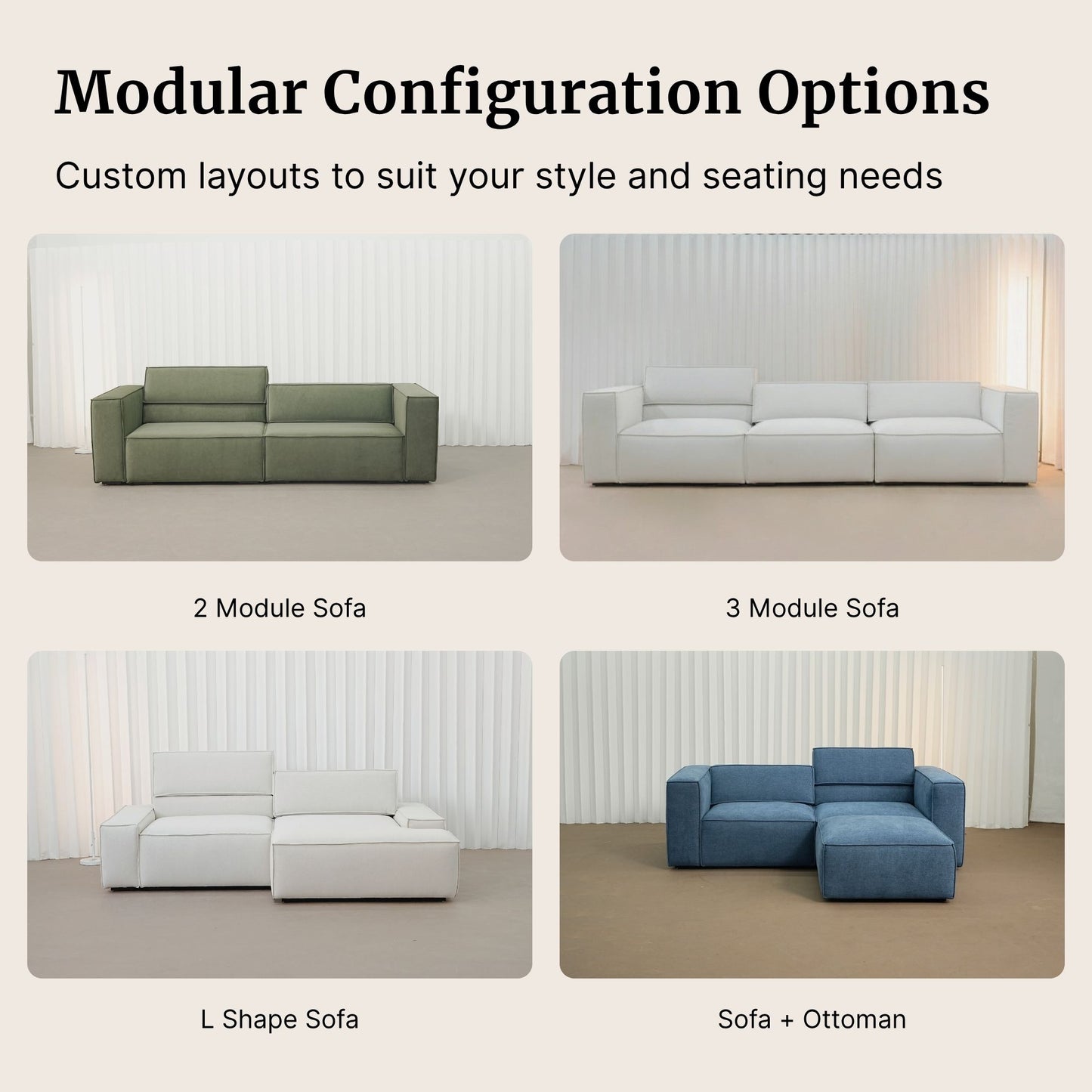 Modular Configuration Options

Custom layouts to suit your style and seating needs

2 Module Sofa

3 Module Sofa

L Shape Sofa

Sofa + Ottoman